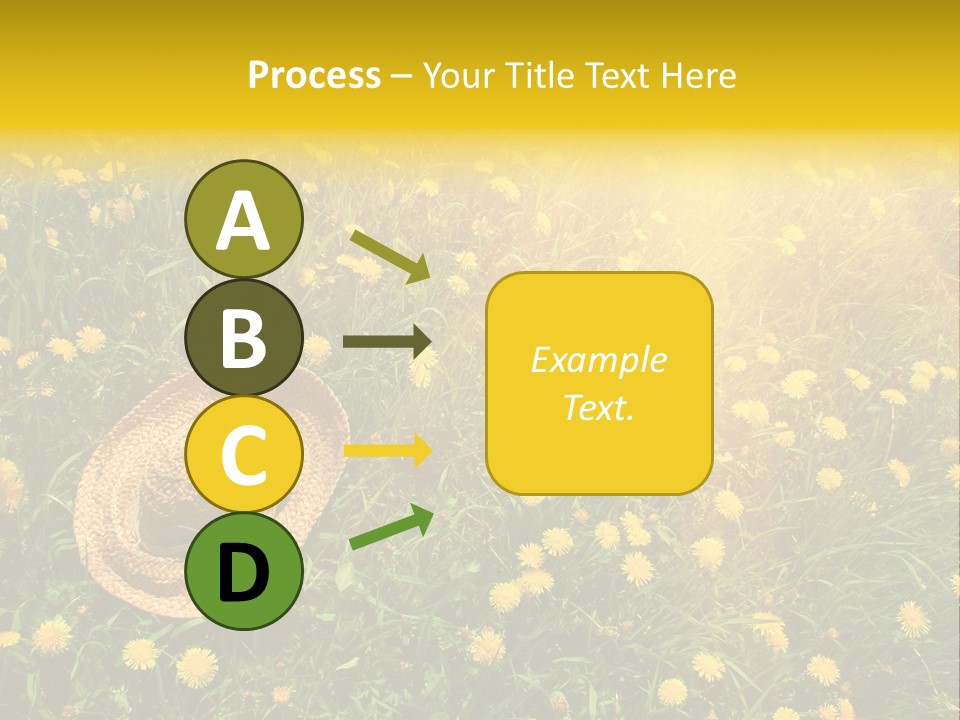 Process – Your Title Text Here

A

B

C

D

Example Text.